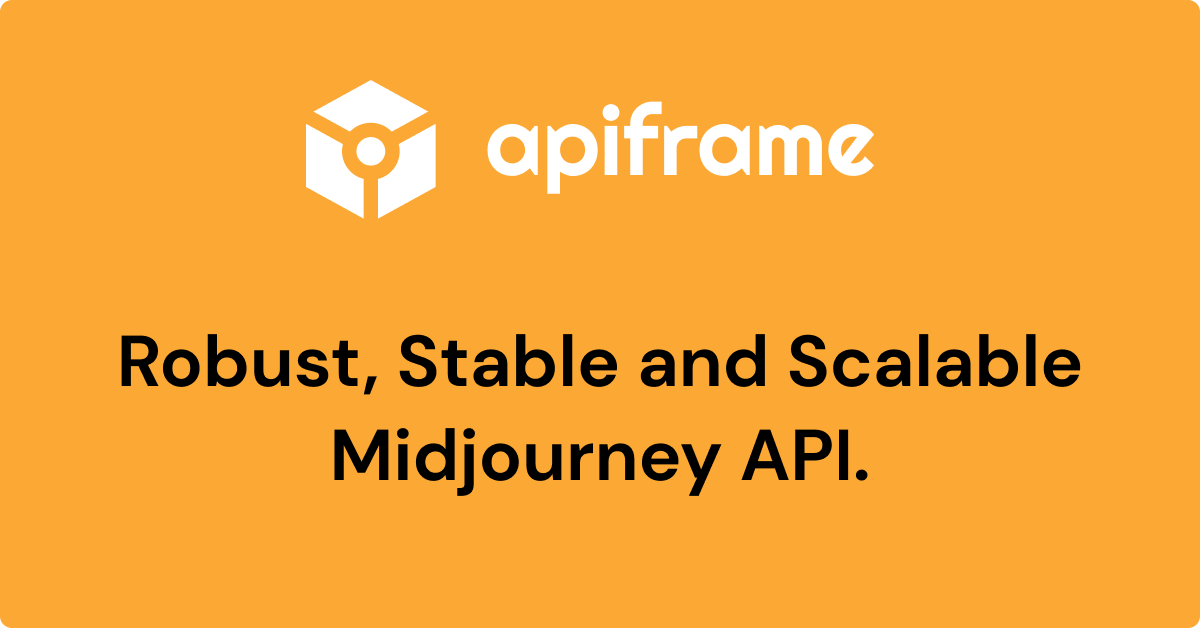 apiframe

Robust, Stable and Scalable Midjourney API.